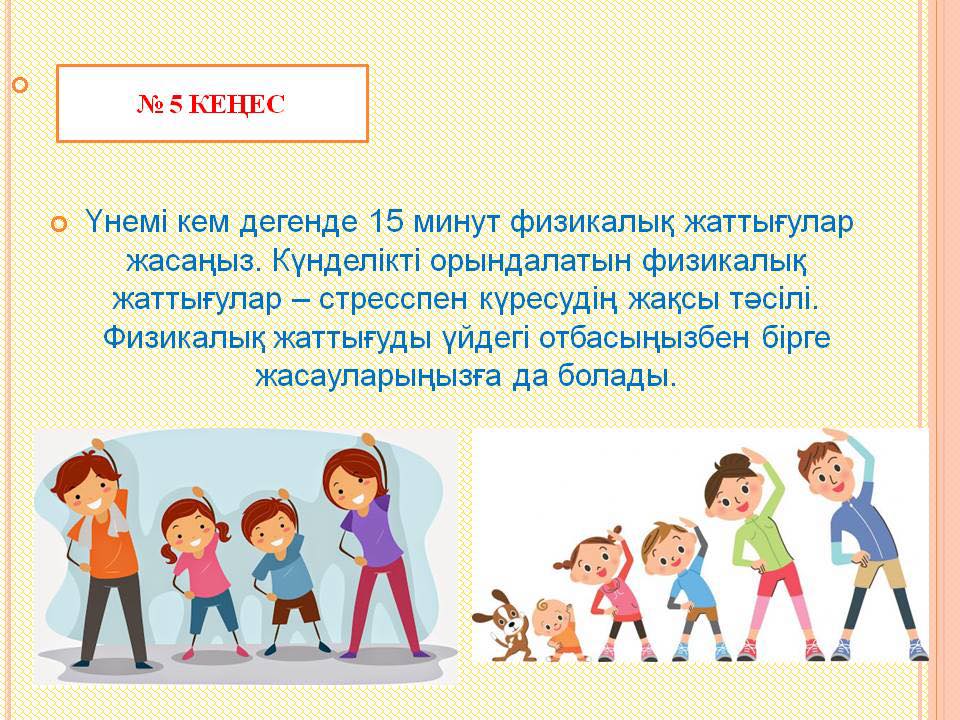 № 5 КЕҢЕС

Үнемі кем дегенде 15 минут физикалық жаттығулар жасаңыз. Күнделікті орындалатын физикалық жаттығулар – стресспен күресудің жақсы тәсілі. Физикалық жаттығуды үйдегі отбасыңызбен бірге жасауларыңызға да болады.